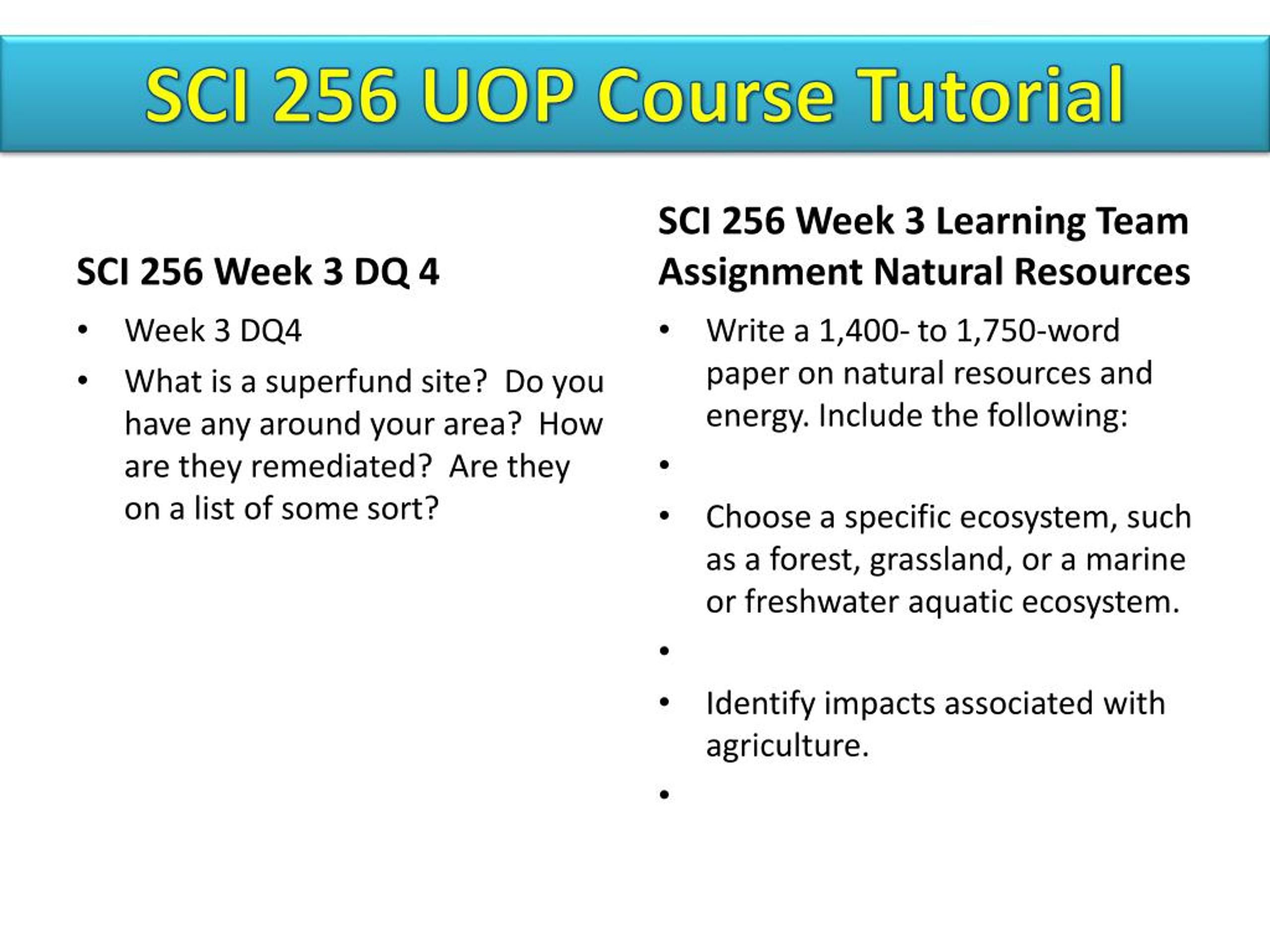 SCI 256 UOP Course Tutorial

SCI 256 Week 3 DQ 4

• Week 3 DQ4
• What is a superfund site? Do you have any around your area? How are they remediated? Are they on a list of some sort?

SCI 256 Week 3 Learning Team Assignment Natural Resources

• Write a 1,400- to 1,750-word paper on natural resources and energy. Include the following:
•
• Choose a specific ecosystem, such as a forest, grassland, or a marine or freshwater aquatic ecosystem.
•
• Identify impacts associated with agriculture.
•